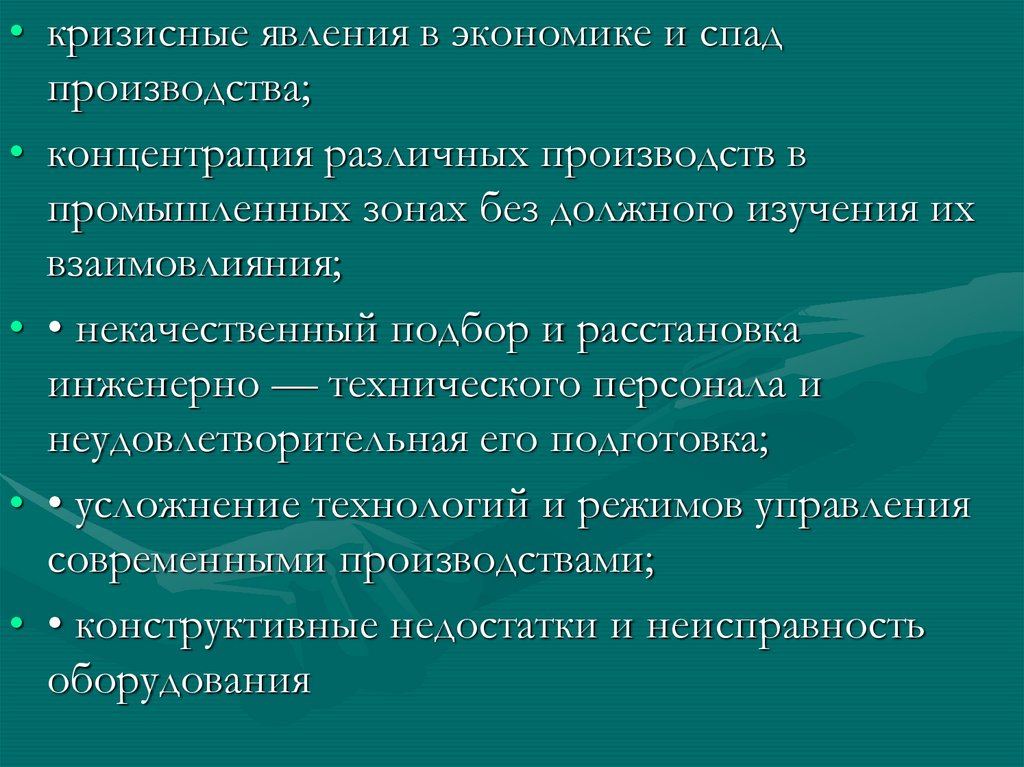 • кризисные явления в экономике и спад производства;

• концентрация различных производств в промышленных зонах без должного изучения их взаимовлияния;

• • некачественный подбор и расстановка инженерно — технического персонала и неудовлетворительная его подготовка;

• • усложнение технологий и режимов управления современными производствами;

• • конструктивные недостатки и неисправность оборудования